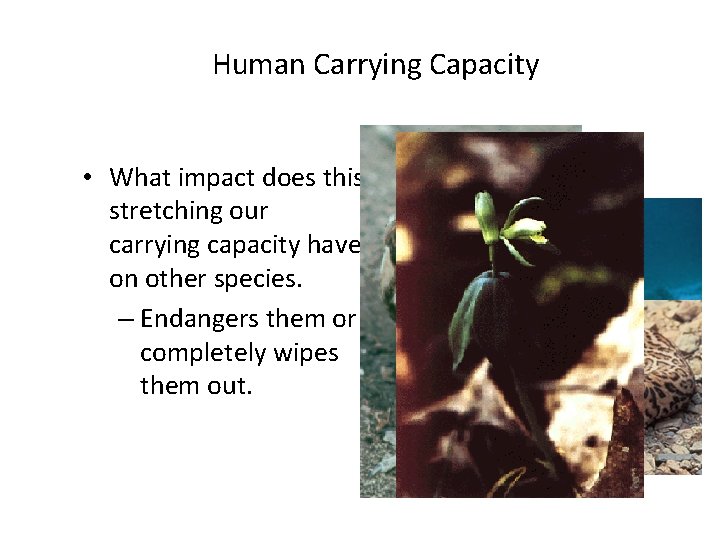 Human Carrying Capacity

• What impact does this stretching our carrying capacity have on other species.

– Endangers them or completely wipes them out.